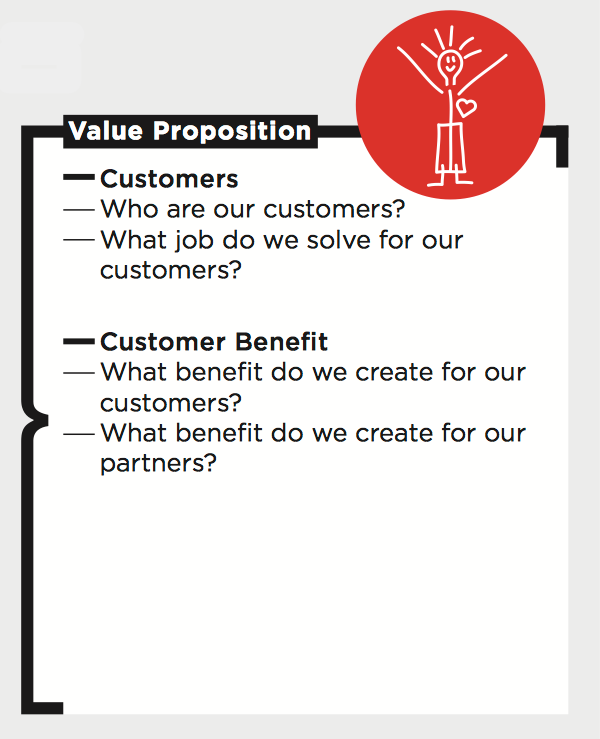 Value Proposition

— Customers
— Who are our customers?
— What job do we solve for our customers?

— Customer Benefit
— What benefit do we create for our customers?
— What benefit do we create for our partners?